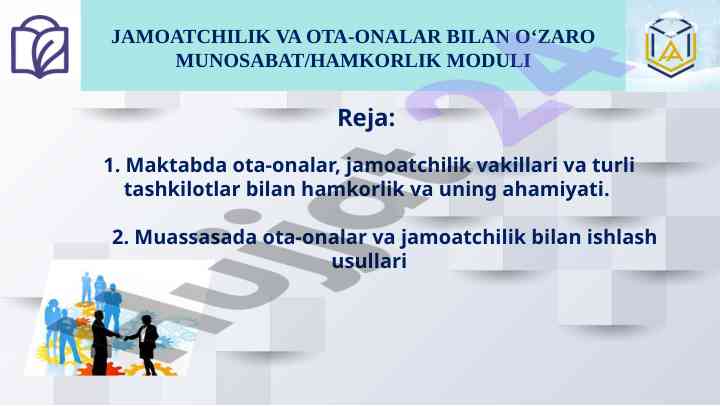 JAMOATCHILIK VA OTA-ONALAR BILAN O‘ZARO MUNOSABAT/HAMKORLIK MODULI

Reja:

1. Maktabda ota-onalar, jamoatchilik vakillari va turli tashkilotlar bilan hamkorlik va uning ahamiyati.

2. Muassasada ota-onalar va jamoatchilik bilan ishlash usullari

Hujjat24